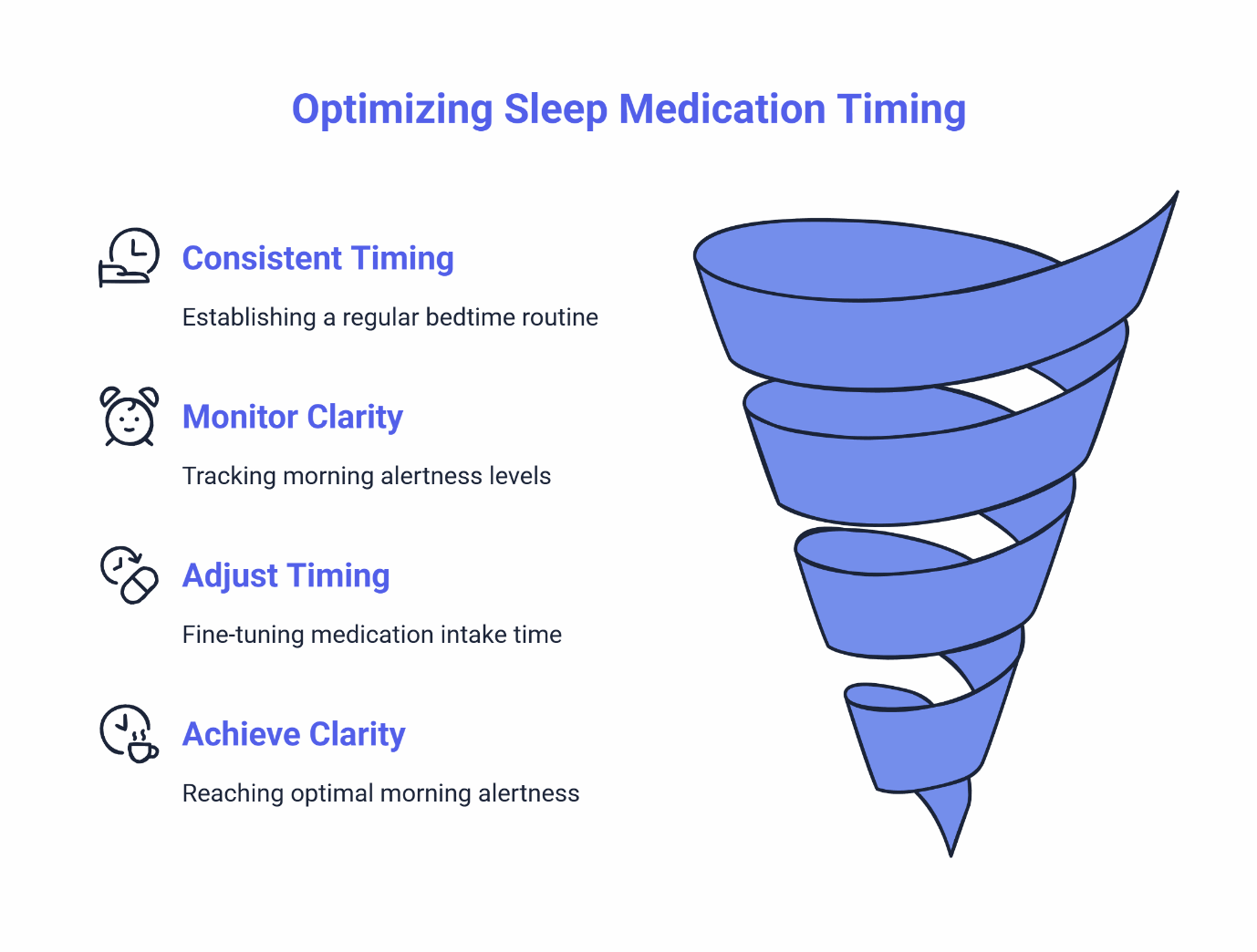 Optimizing Sleep Medication Timing

Consistent Timing

Establishing a regular bedtime routine

Monitor Clarity

Tracking morning alertness levels

Adjust Timing

Fine-tuning medication intake time

Achieve Clarity

Reaching optimal morning alertness